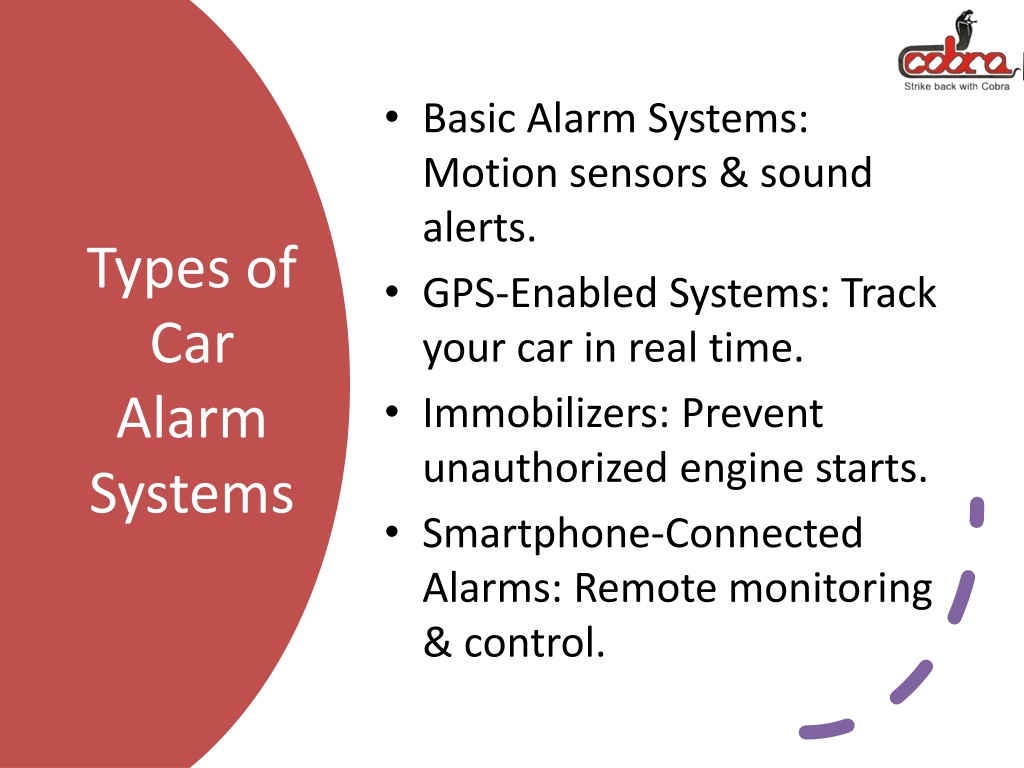 cobra
Strike back with Cobra

Types of Car Alarm Systems

• Basic Alarm Systems: Motion sensors & sound alerts.
• GPS-Enabled Systems: Track your car in real time.
• Immobilizers: Prevent unauthorized engine starts.
• Smartphone-Connected Alarms: Remote monitoring & control.